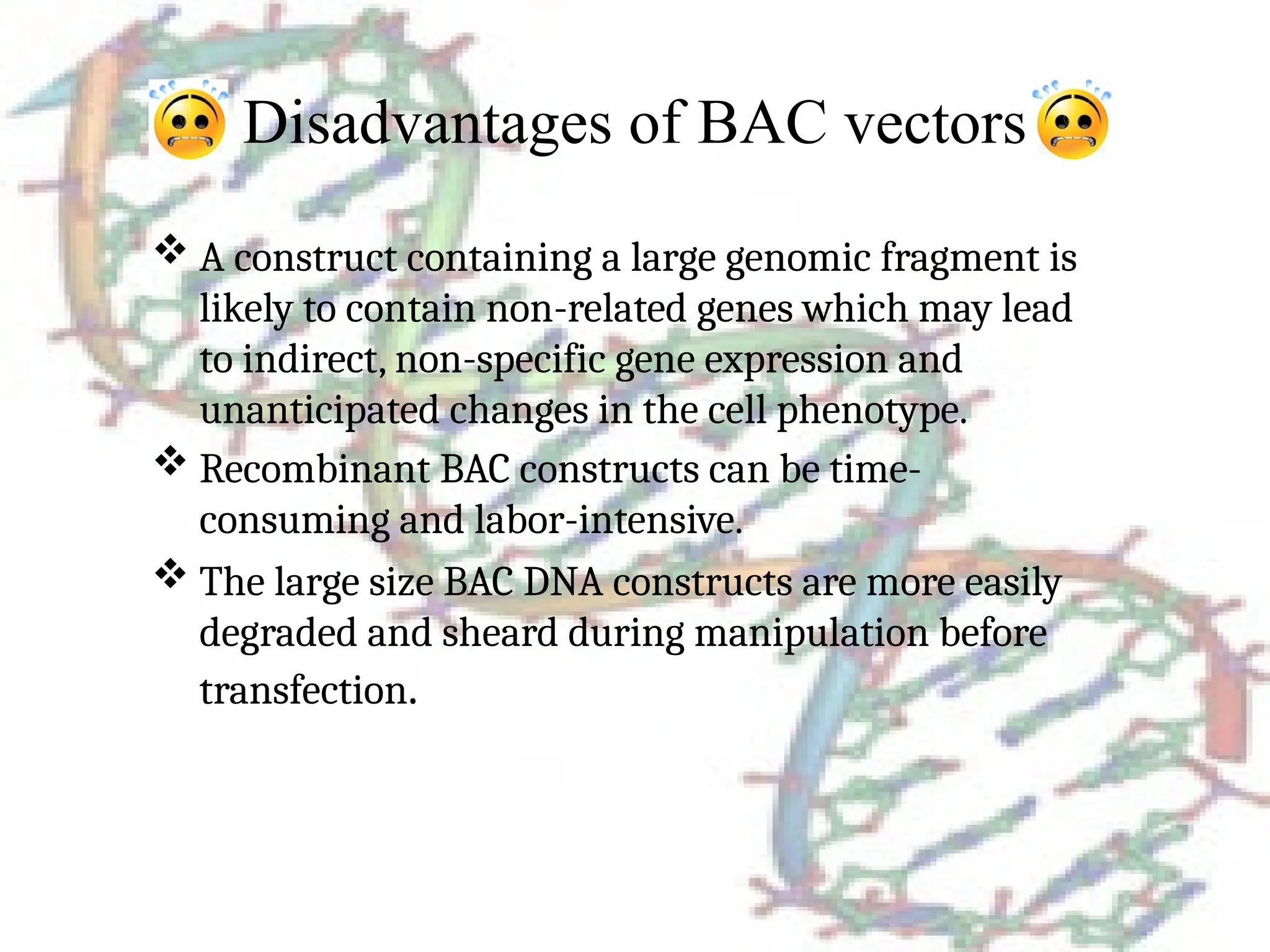 Disadvantages of BAC vectors

❖ A construct containing a large genomic fragment is likely to contain non-related genes which may lead to indirect, non-specific gene expression and unanticipated changes in the cell phenotype.

❖ Recombinant BAC constructs can be time-consuming and labor-intensive.

❖ The large size BAC DNA constructs are more easily degraded and sheard during manipulation before transfection.